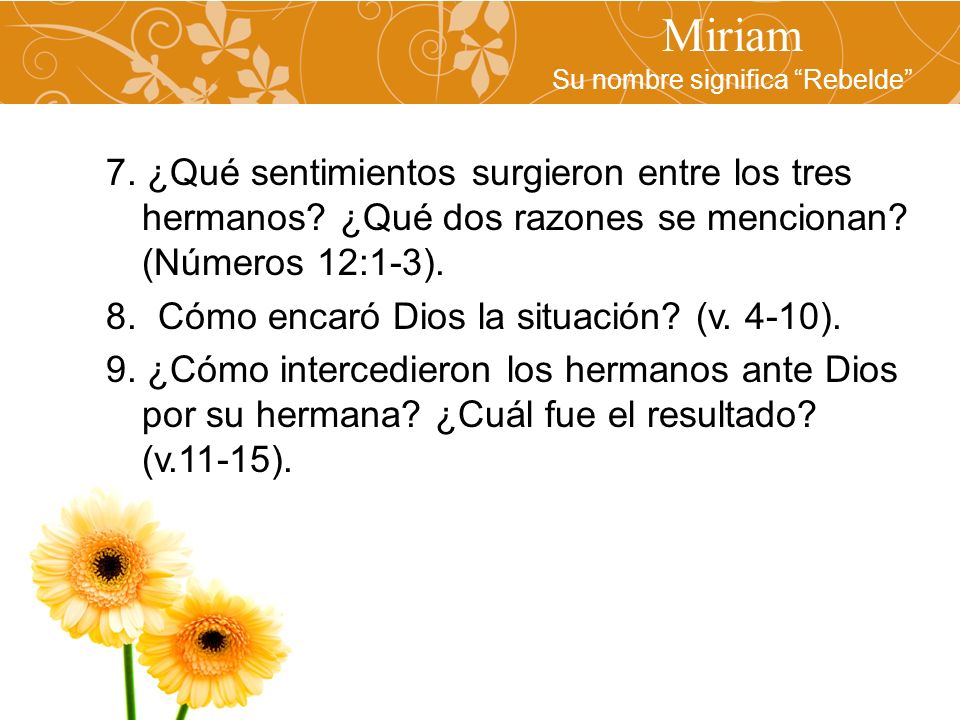 Miriam
Su nombre significa “Rebelde”

7. ¿Qué sentimientos surgieron entre los tres hermanos? ¿Qué dos razones se mencionan? (Números 12:1-3).

8. Cómo encaró Dios la situación? (v. 4-10).

9. ¿Cómo intercedieron los hermanos ante Dios por su hermana? ¿Cuál fue el resultado? (v.11-15).